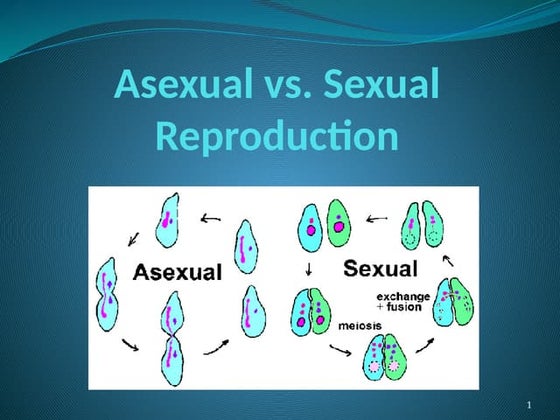 Asexual vs. Sexual Reproduction

Asexual

Sexual

exchange + fusion

meiosis

1